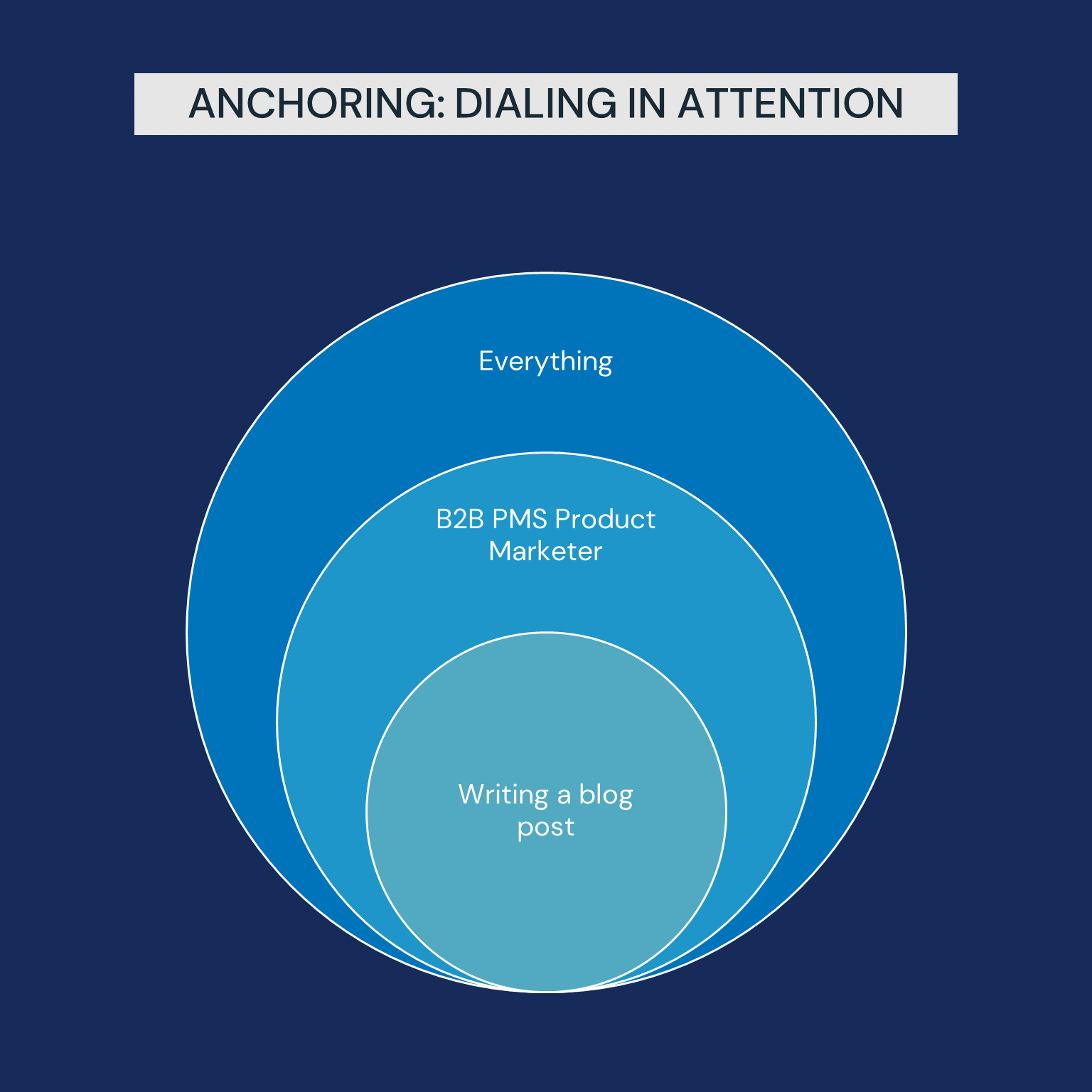 ANCHORING: DIALING IN ATTENTION

Everything

B2B PMS Product Marketer

Writing a blog post